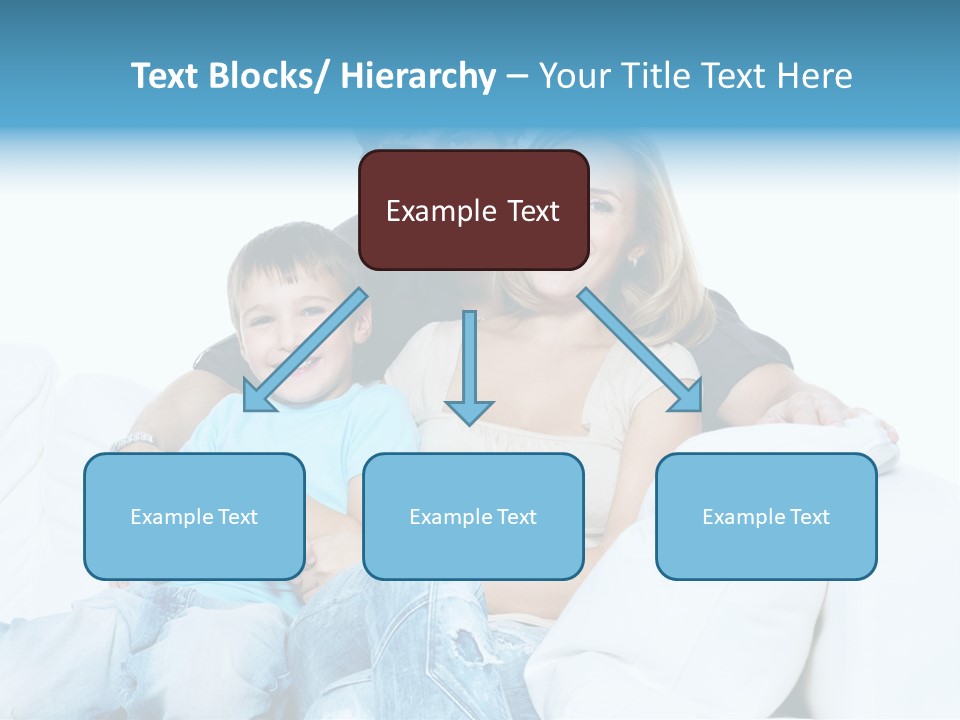 Text Blocks/ Hierarchy – Your Title Text Here

Example Text

Example Text

Example Text

Example Text